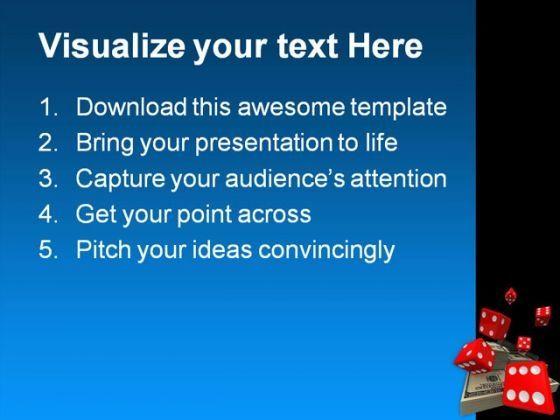 Visualize your text Here

1. Download this awesome template
2. Bring your presentation to life
3. Capture your audience's attention
4. Get your point across
5. Pitch your ideas convincingly